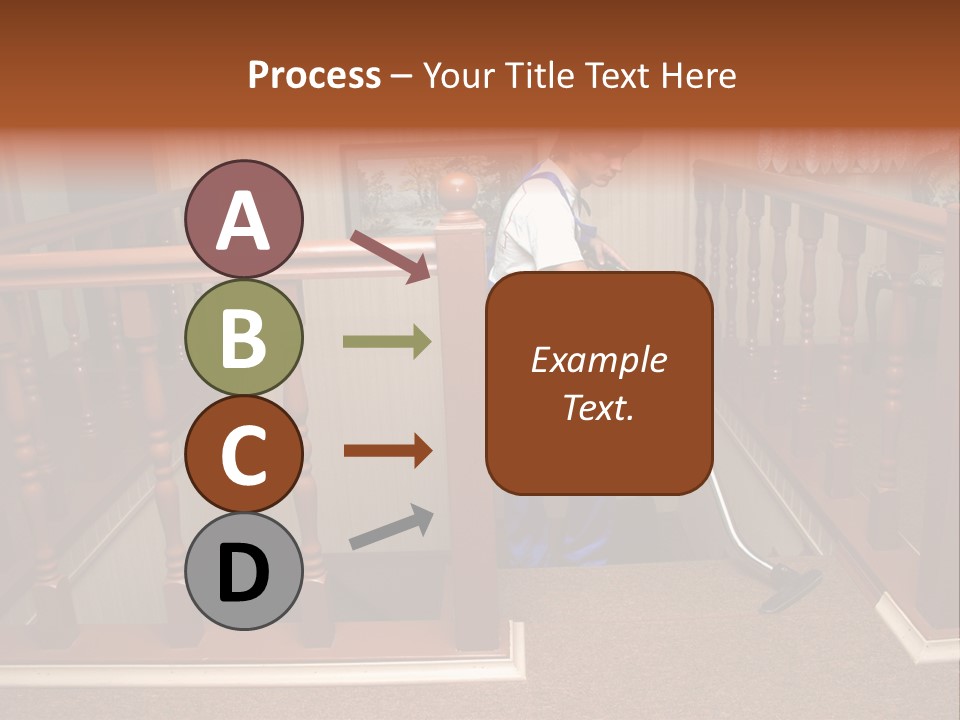 Process – Your Title Text Here

A

B

C

D

Example Text.